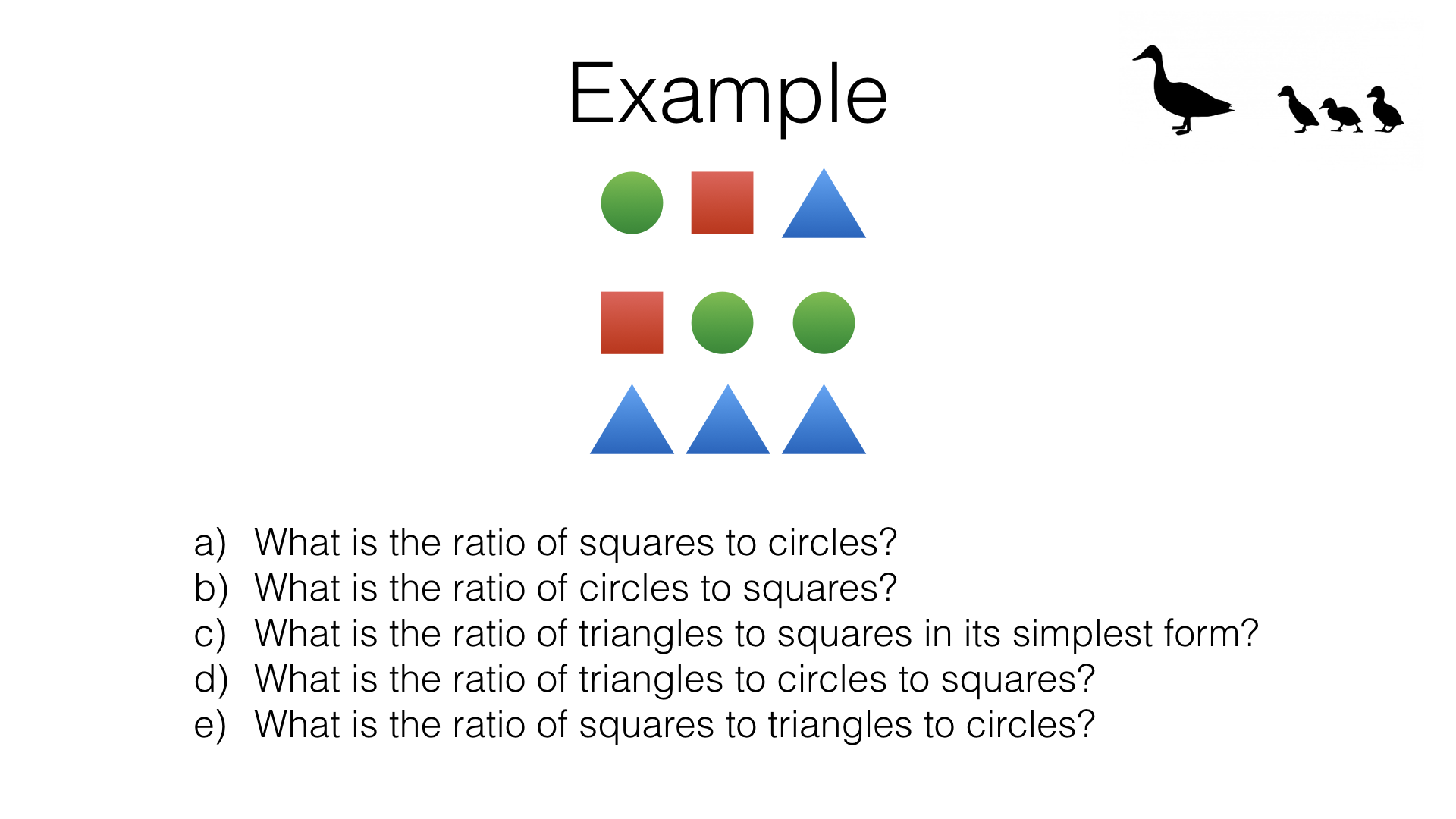 Example

a) What is the ratio of squares to circles?
b) What is the ratio of circles to squares?
c) What is the ratio of triangles to squares in its simplest form?
d) What is the ratio of triangles to circles to squares?
e) What is the ratio of squares to triangles to circles?